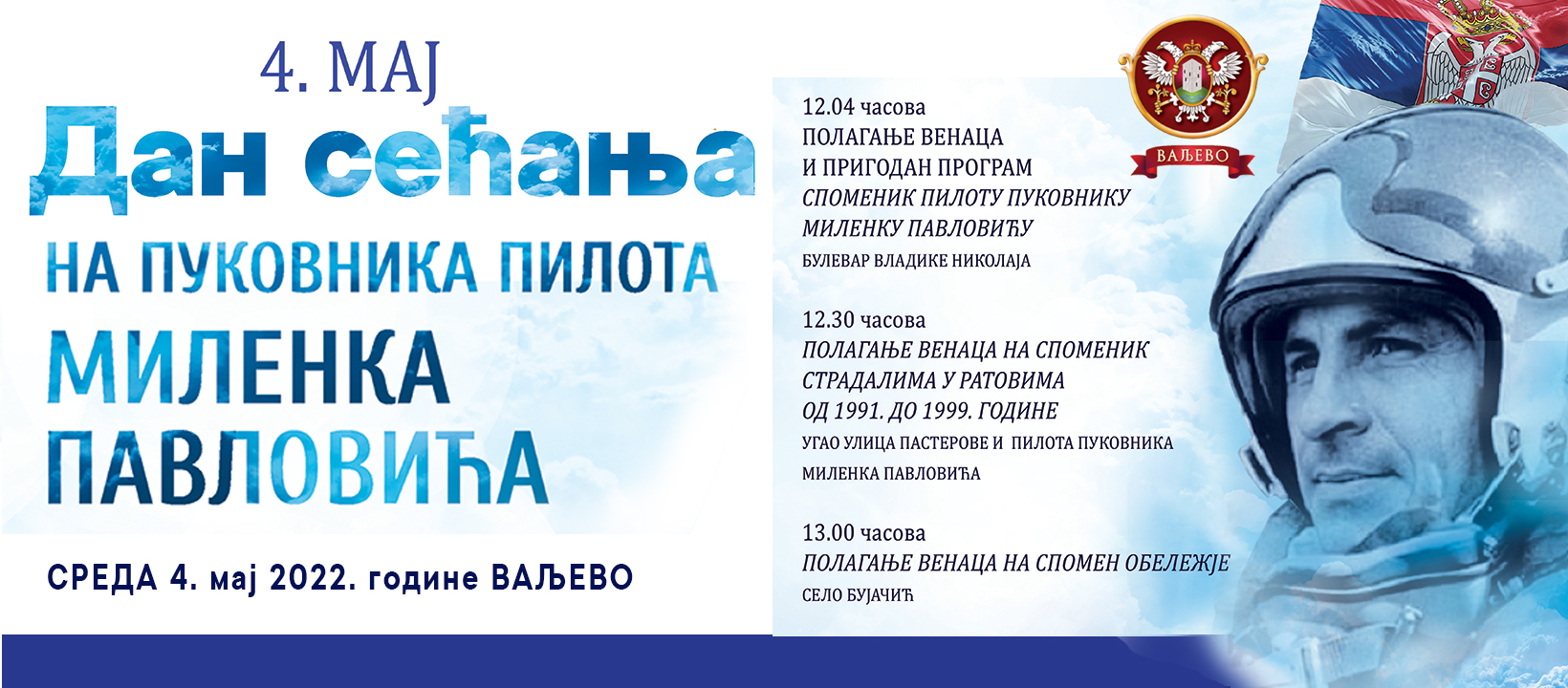 4. МАЈ
Дан сећања
НА ПУКОВНИКА ПИЛОТА
МИЛЕНКА
ПАВЛОВИЋА

СРЕДА 4. мај 2022. године ВАЉЕВО

ВАЉЕВО

12.04 часова
ПОЛАГАЊЕ ВЕНАЦА
И ПРИГОДАН ПРОГРАМ
СПОМЕНИК ПИЛОТУ ПУКОВНИКУ
МИЛЕНКУ ПАВЛОВИЋУ
БУЛЕВАР ВЛАДИКЕ НИКОЛАЈА

12.30 часова
ПОЛАГАЊЕ ВЕНАЦА НА СПОМЕНИК
СТРАДАЛИМА У РАТОВИМА
ОД 1991. ДО 1999. ГОДИНЕ
УГАО УЛИЦА ПАСТЕРОВЕ И ПИЛОТА ПУКОВНИКА
МИЛЕНКА ПАВЛОВИЋА

13.00 часова
ПОЛАГАЊЕ ВЕНАЦА НА СПОМЕН ОБЕЛЕЖЈЕ
СЕЛО БУЈАЧИЋ